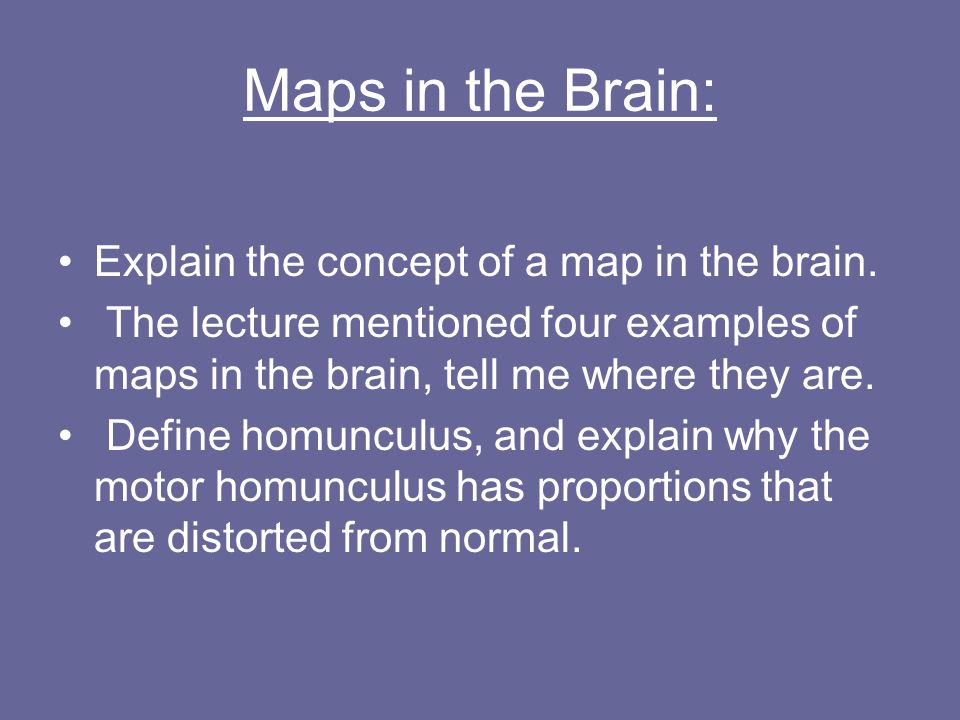 Maps in the Brain:

• Explain the concept of a map in the brain.
• The lecture mentioned four examples of maps in the brain, tell me where they are.
• Define homunculus, and explain why the motor homunculus has proportions that are distorted from normal.